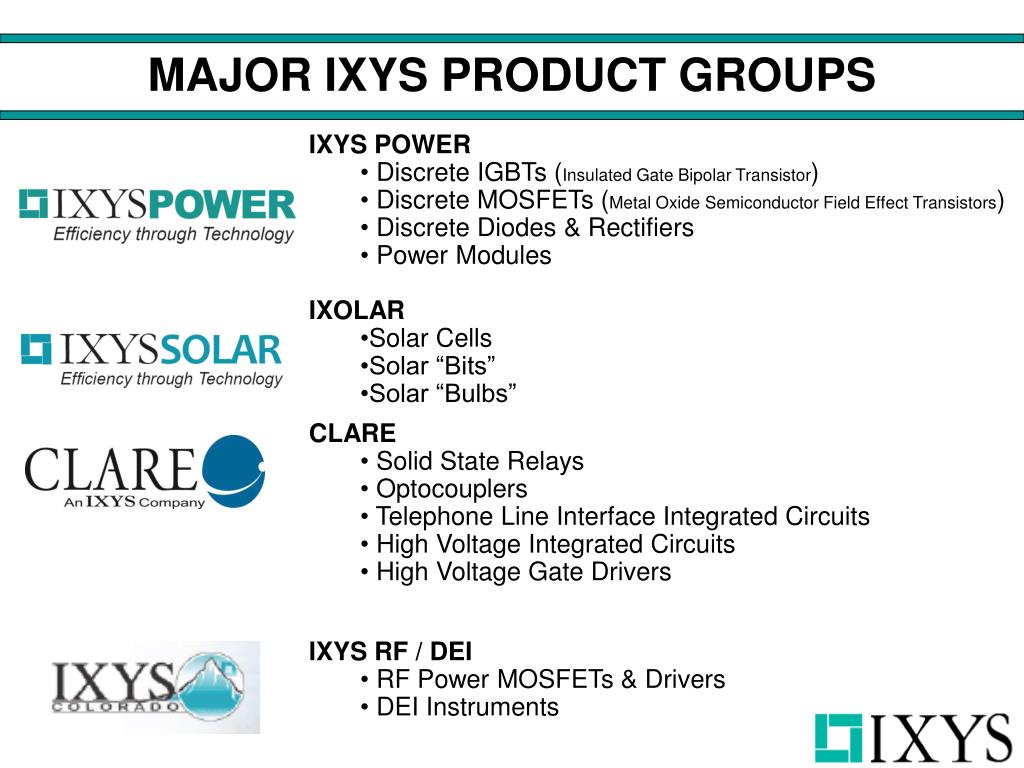 MAJOR IXYS PRODUCT GROUPS

IXYSPOWER
Efficiency through Technology

IXYS POWER
• Discrete IGBTs (Insulated Gate Bipolar Transistor)
• Discrete MOSFETs (Metal Oxide Semiconductor Field Effect Transistors)
• Discrete Diodes & Rectifiers
• Power Modules

IXYSSOLAR
Efficiency through Technology

IXOLAR
•Solar Cells
•Solar “Bits”
•Solar “Bulbs”

CLARE
An IXYS Company

CLARE
• Solid State Relays
• Optocouplers
• Telephone Line Interface Integrated Circuits
• High Voltage Integrated Circuits
• High Voltage Gate Drivers

IXYS
COLORADO

IXYS RF / DEI
• RF Power MOSFETs & Drivers
• DEI Instruments

IXYS